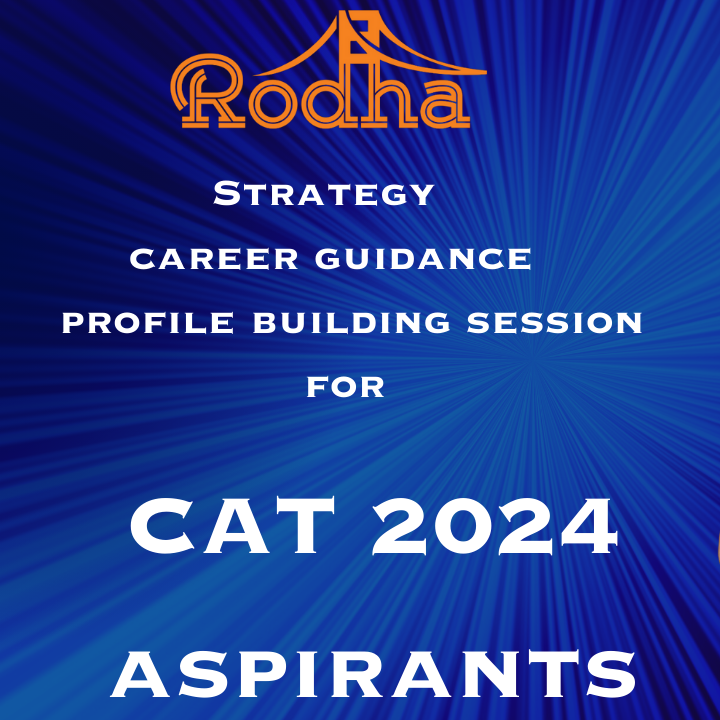 Rodha

Strategy
career guidance
profile building session
for

CAT 2024

ASPIRANTS